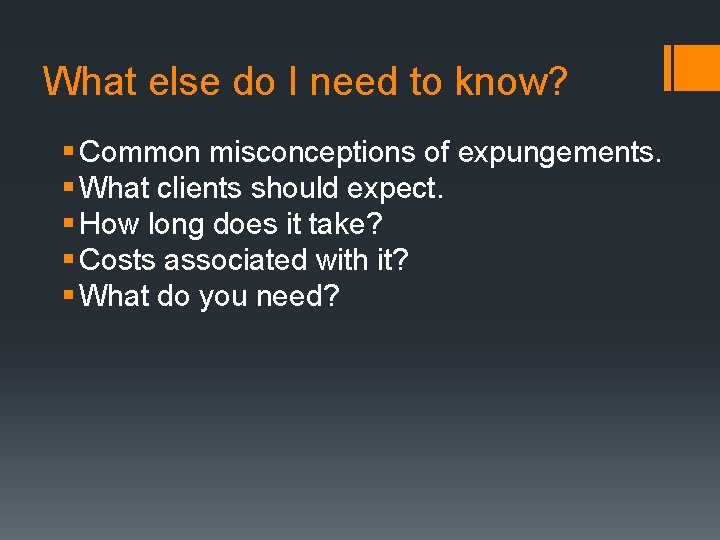 What else do I need to know?

▪ Common misconceptions of expungements.
▪ What clients should expect.
▪ How long does it take?
▪ Costs associated with it?
▪ What do you need?